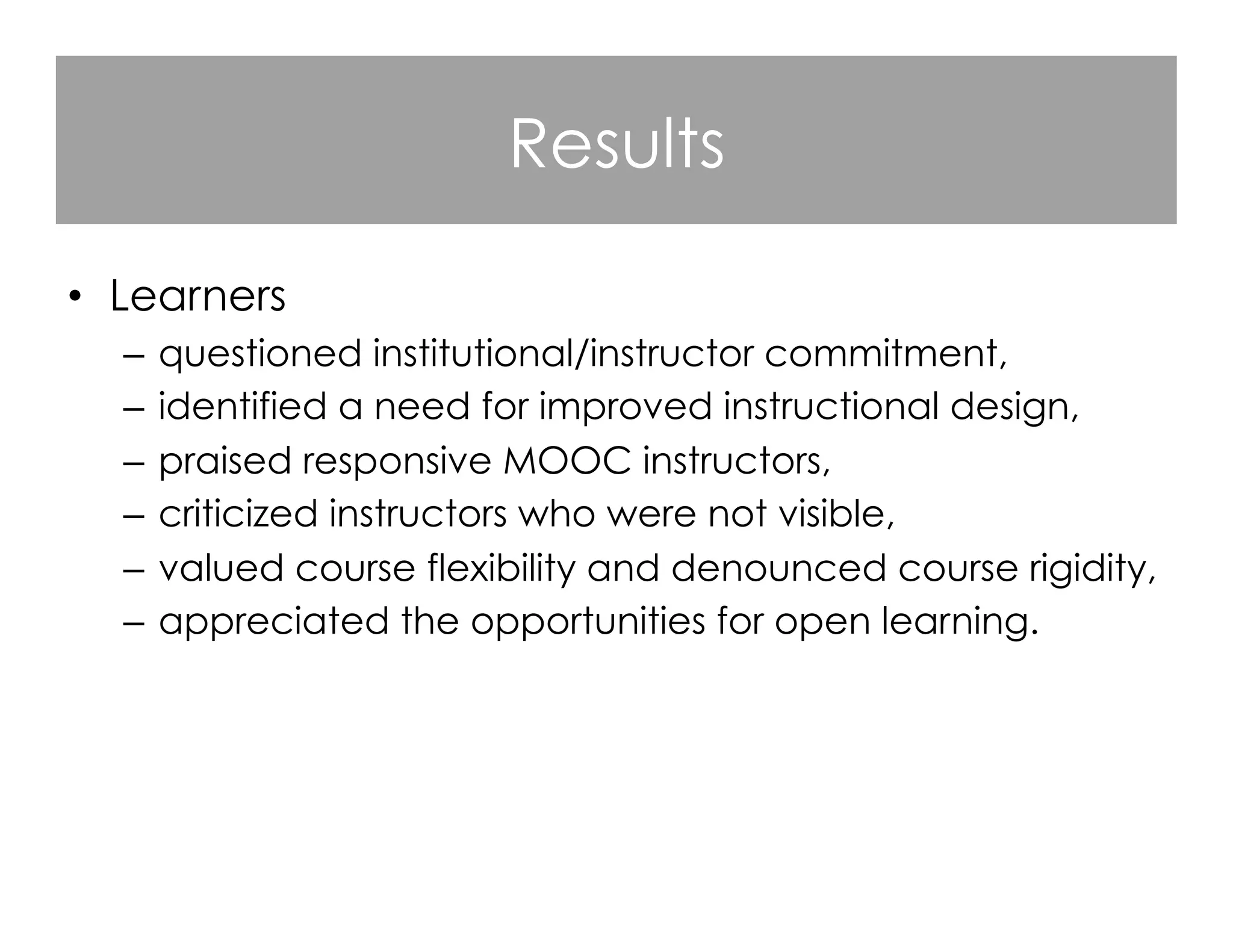 Results

• Learners
  – questioned institutional/instructor commitment,
  – identified a need for improved instructional design,
  – praised responsive MOOC instructors,
  – criticized instructors who were not visible,
  – valued course flexibility and denounced course rigidity,
  – appreciated the opportunities for open learning.